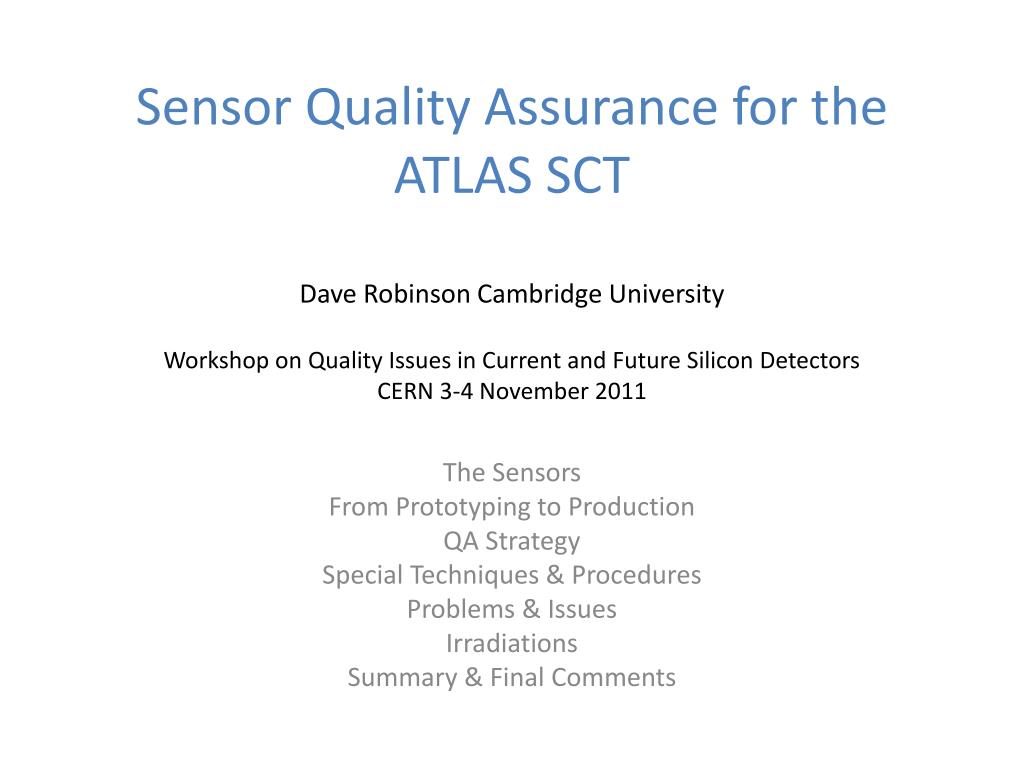 Sensor Quality Assurance for the ATLAS SCT

Dave Robinson Cambridge University

Workshop on Quality Issues in Current and Future Silicon Detectors
CERN 3-4 November 2011

The Sensors
From Prototyping to Production
QA Strategy
Special Techniques & Procedures
Problems & Issues
Irradiations
Summary & Final Comments